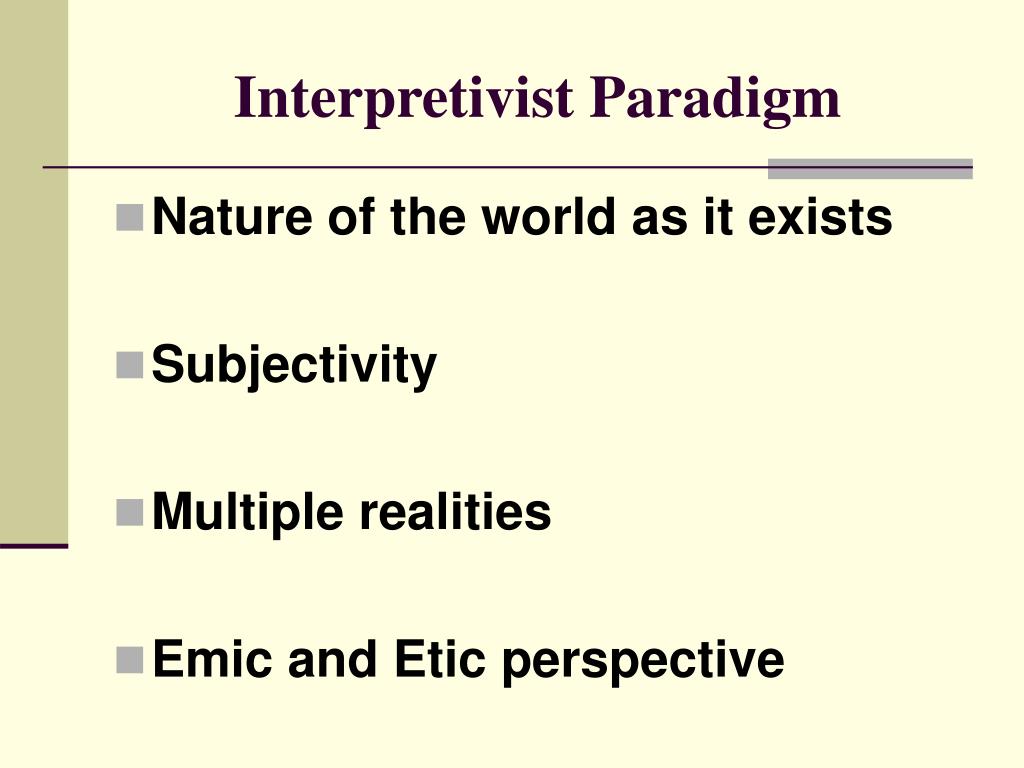 Interpretivist Paradigm

Nature of the world as it exists

Subjectivity

Multiple realities

Emic and Etic perspective